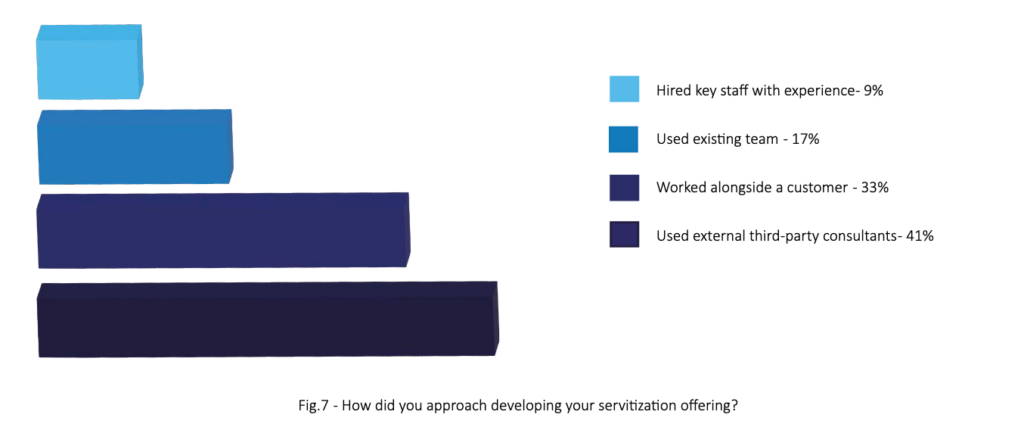 Hired key staff with experience- 9%

Used existing team - 17%

Worked alongside a customer - 33%

Used external third-party consultants- 41%

Fig.7 - How did you approach developing your servitization offering?